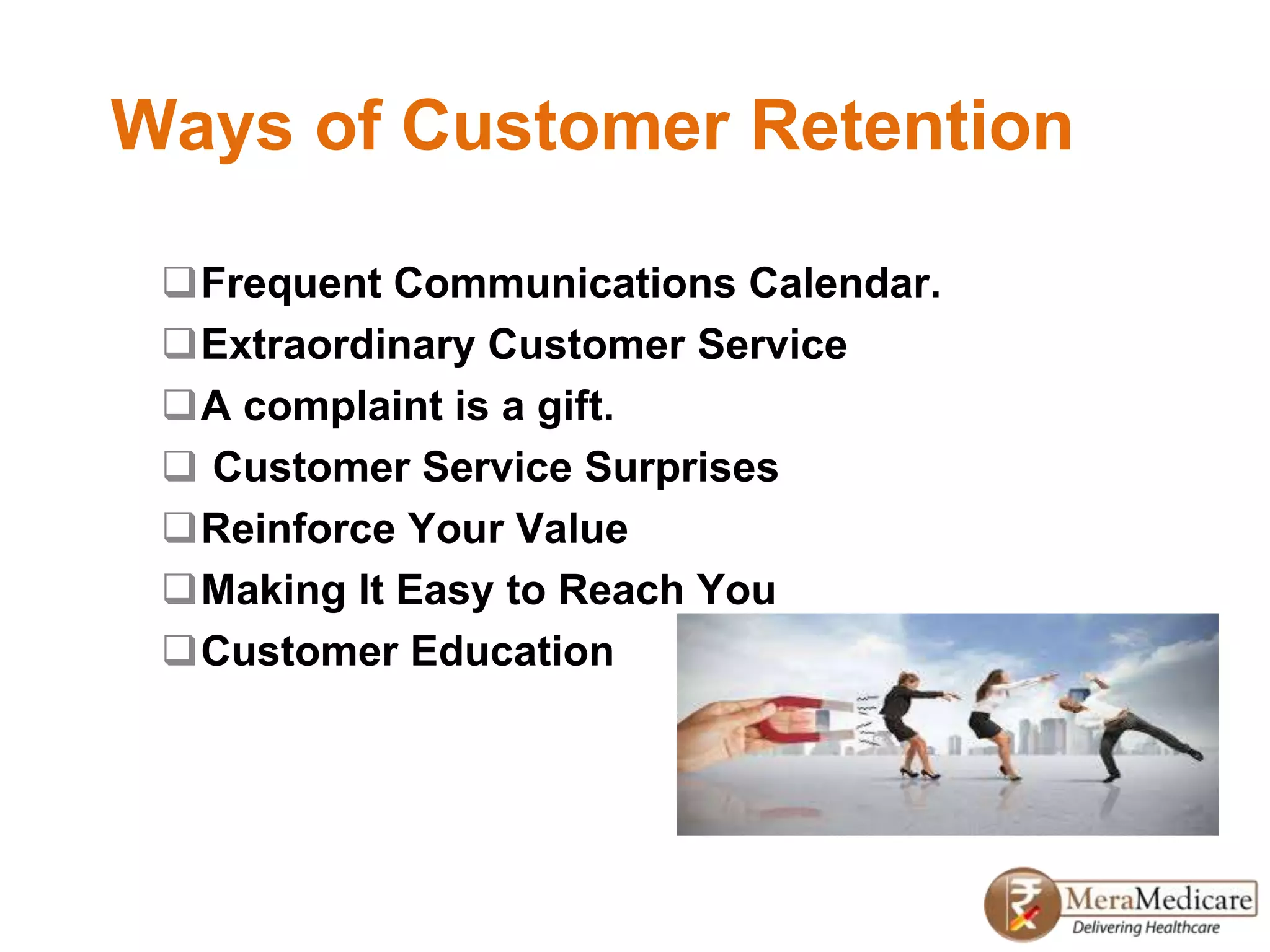 Ways of Customer Retention

❑Frequent Communications Calendar.
❑Extraordinary Customer Service
❑A complaint is a gift.
❑ Customer Service Surprises
❑Reinforce Your Value
❑Making It Easy to Reach You
❑Customer Education

MeraMedicare
Delivering Healthcare